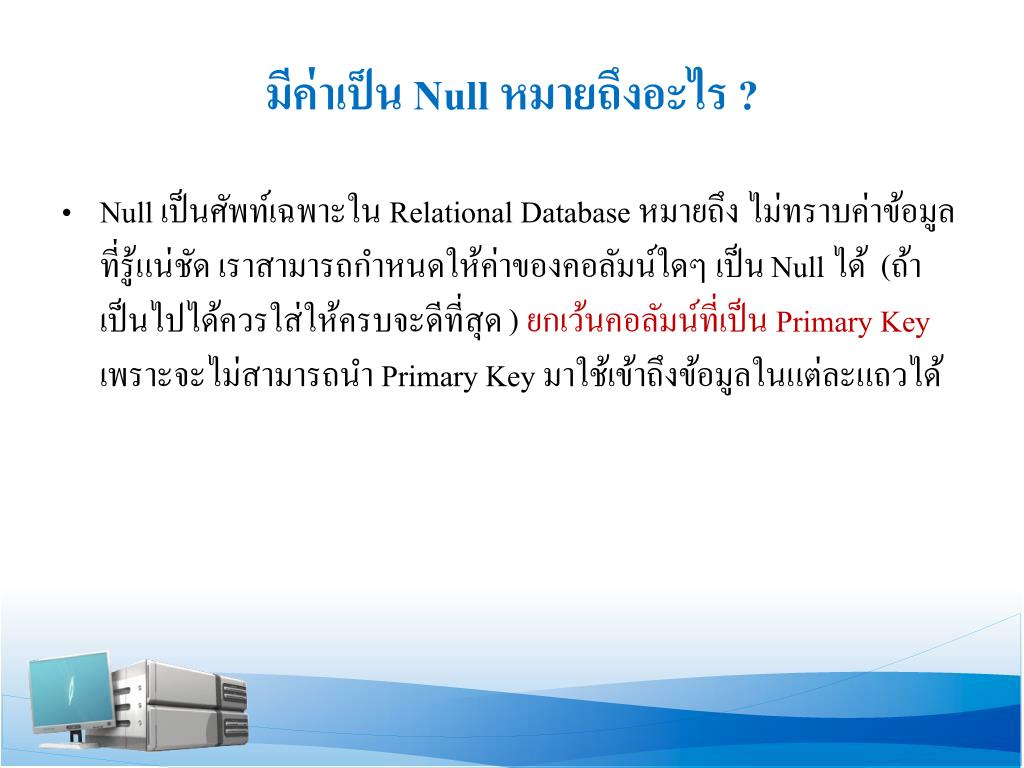 มีค่าเป็น Null หมายถึงอะไร ?

• Null เป็นศัพท์เฉพาะใน Relational Database หมายถึง ไม่ทราบค่าข้อมูลที่รู้แน่ชัด เราสามารถกำหนดให้ค่าของคอลัมน์ใดๆ เป็น Null ได้ (ถ้าเป็นไปได้ควรใส่ให้ครบจะดีที่สุด ) ยกเว้นคอลัมน์ที่เป็น Primary Key เพราะจะไม่สามารถนำ Primary Key มาใช้เข้าถึงข้อมูลในแต่ละแถวได้